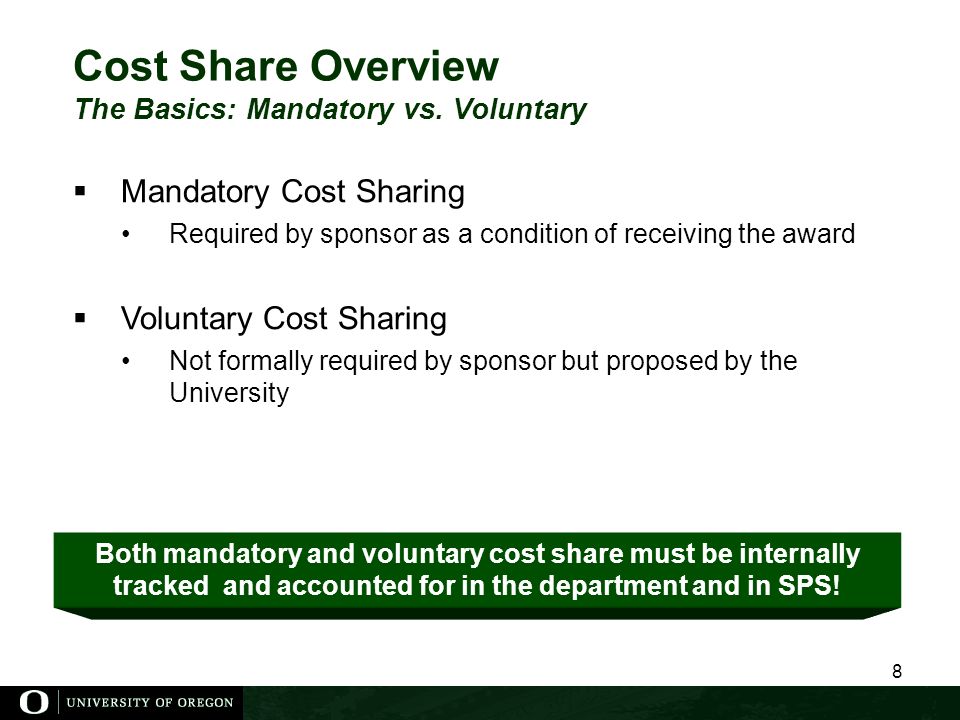 Cost Share Overview
The Basics: Mandatory vs. Voluntary

▪ Mandatory Cost Sharing
• Required by sponsor as a condition of receiving the award

▪ Voluntary Cost Sharing
• Not formally required by sponsor but proposed by the University

Both mandatory and voluntary cost share must be internally tracked and accounted for in the department and in SPS!

8

O | UNIVERSITY OF OREGON